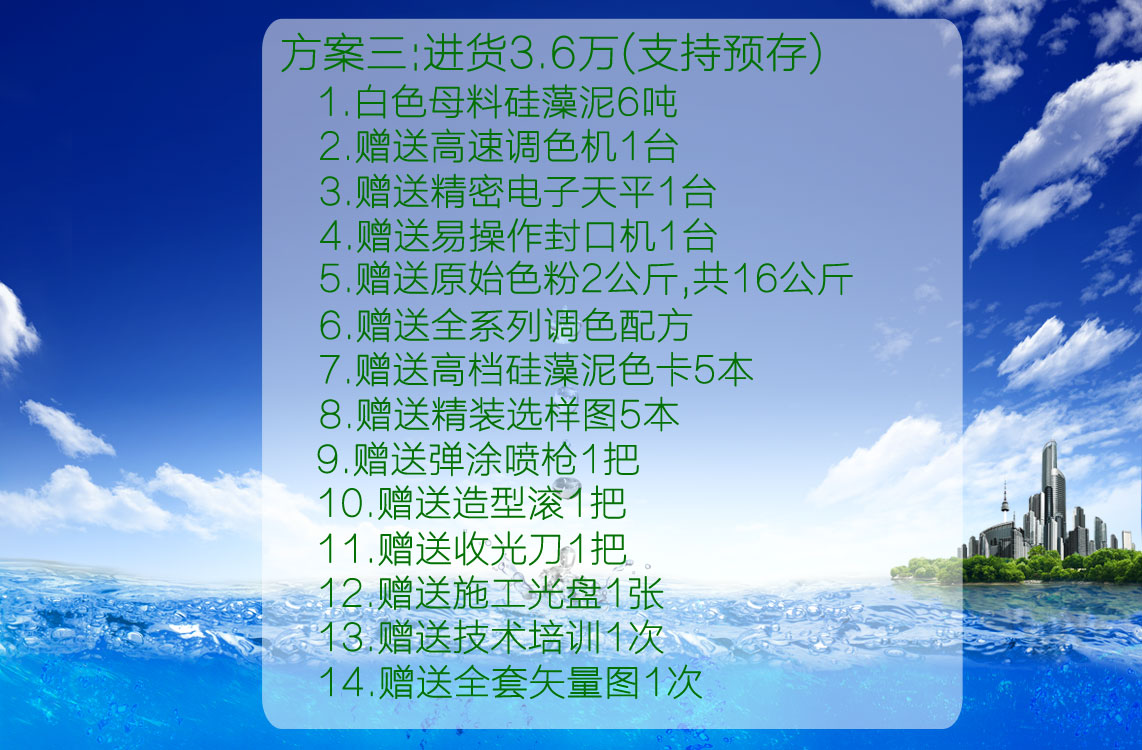 方案三;进货3.6万(支持预存)
1.白色母料硅藻泥6吨
2.赠送高速调色机1台
3.赠送精密电子天平1台
4.赠送易操作封口机1台
5.赠送原始色粉2公斤,共16公斤
6.赠送全系列调色配方
7.赠送高档硅藻泥色卡5本
8.赠送精装选样图5本
9.赠送弹涂喷枪1把
10.赠送造型滚1把
11.赠送收光刀1把
12.赠送施工光盘1张
13.赠送技术培训1次
14.赠送全套矢量图1次